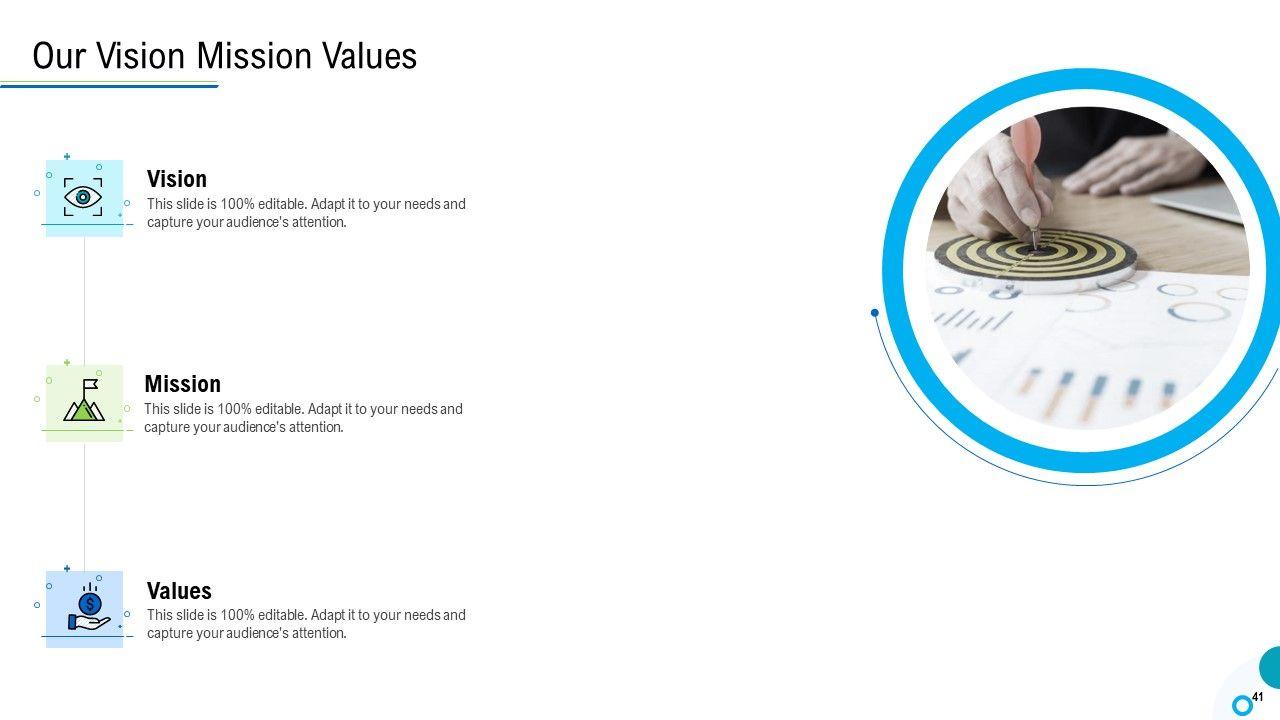 Our Vision Mission Values

Vision
This slide is 100% editable. Adapt it to your needs and capture your audience's attention.

Mission
This slide is 100% editable. Adapt it to your needs and capture your audience's attention.

Values
This slide is 100% editable. Adapt it to your needs and capture your audience's attention.

41